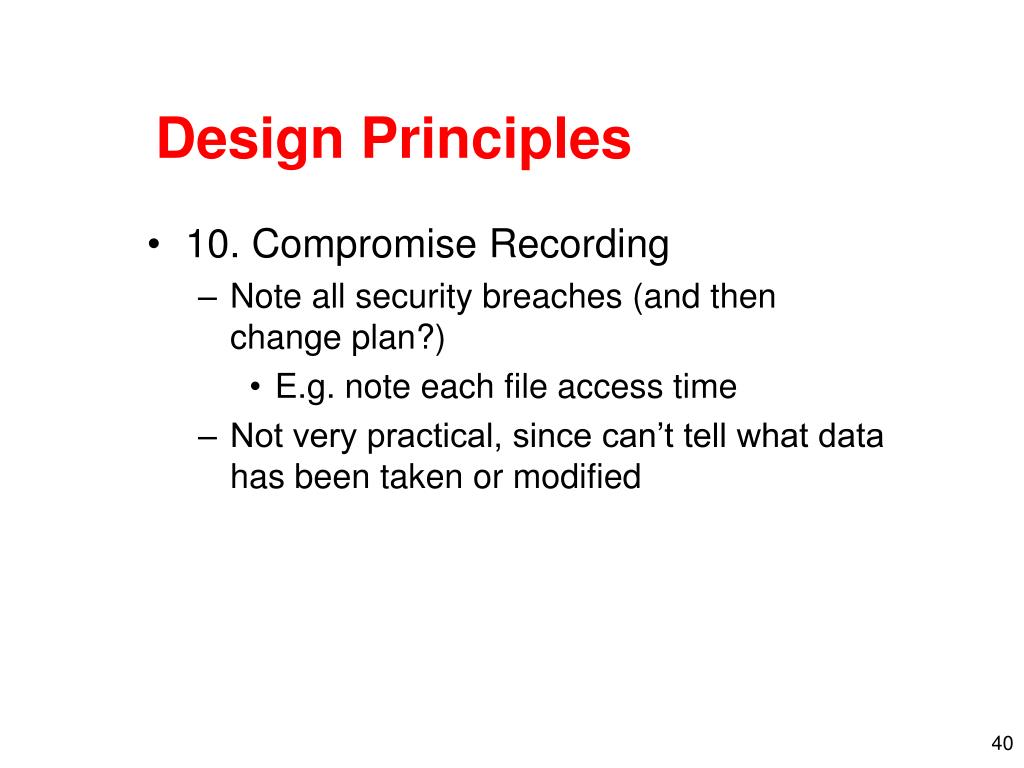 Design Principles

• 10. Compromise Recording
– Note all security breaches (and then change plan?)
• E.g. note each file access time
– Not very practical, since can’t tell what data has been taken or modified

40